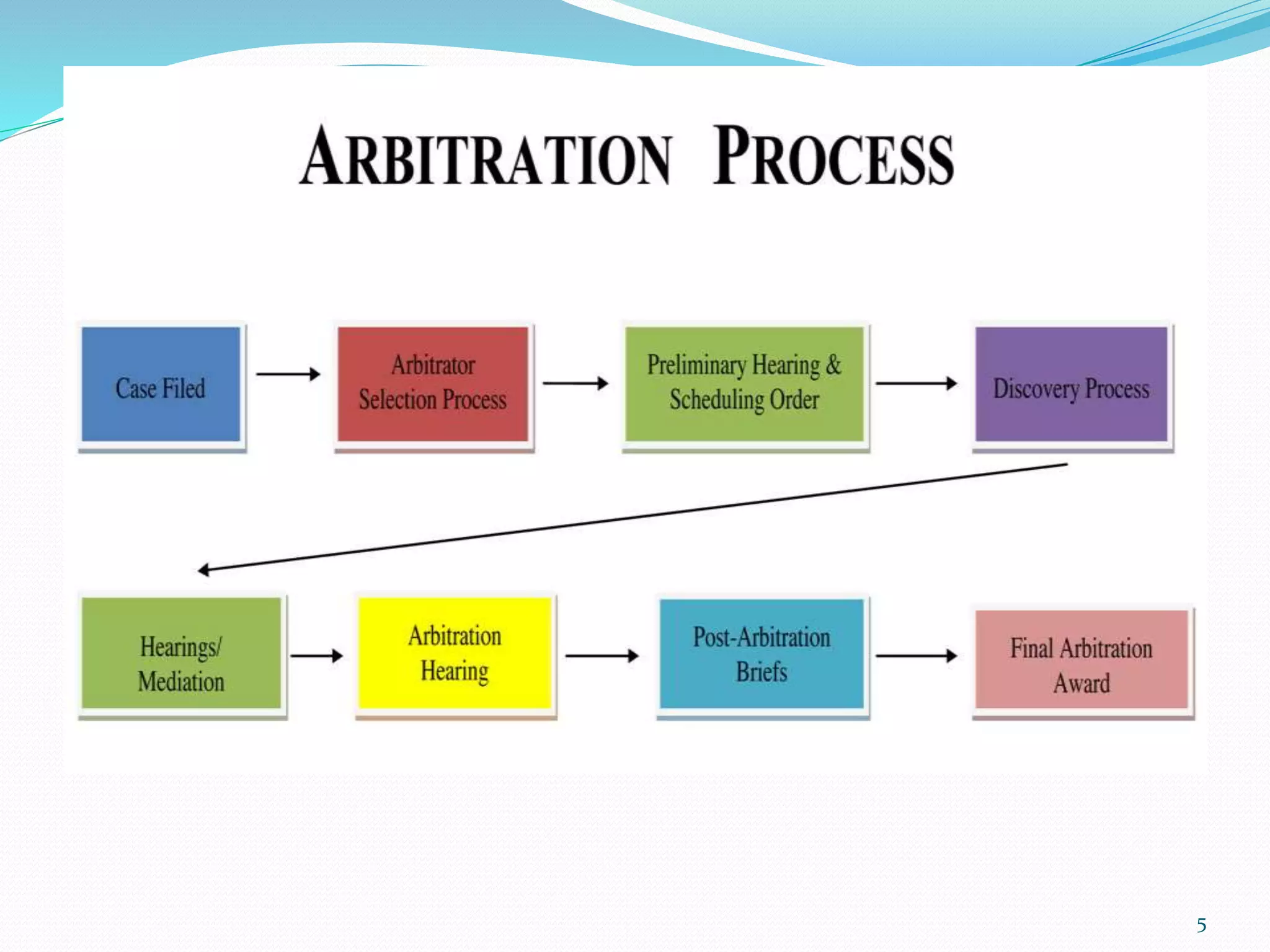 ARBITRATION PROCESS

Case Filed

Arbitrator Selection Process

Preliminary Hearing & Scheduling Order

Discovery Process

Hearings/ Mediation

Arbitration Hearing

Post-Arbitration Briefs

Final Arbitration Award

5